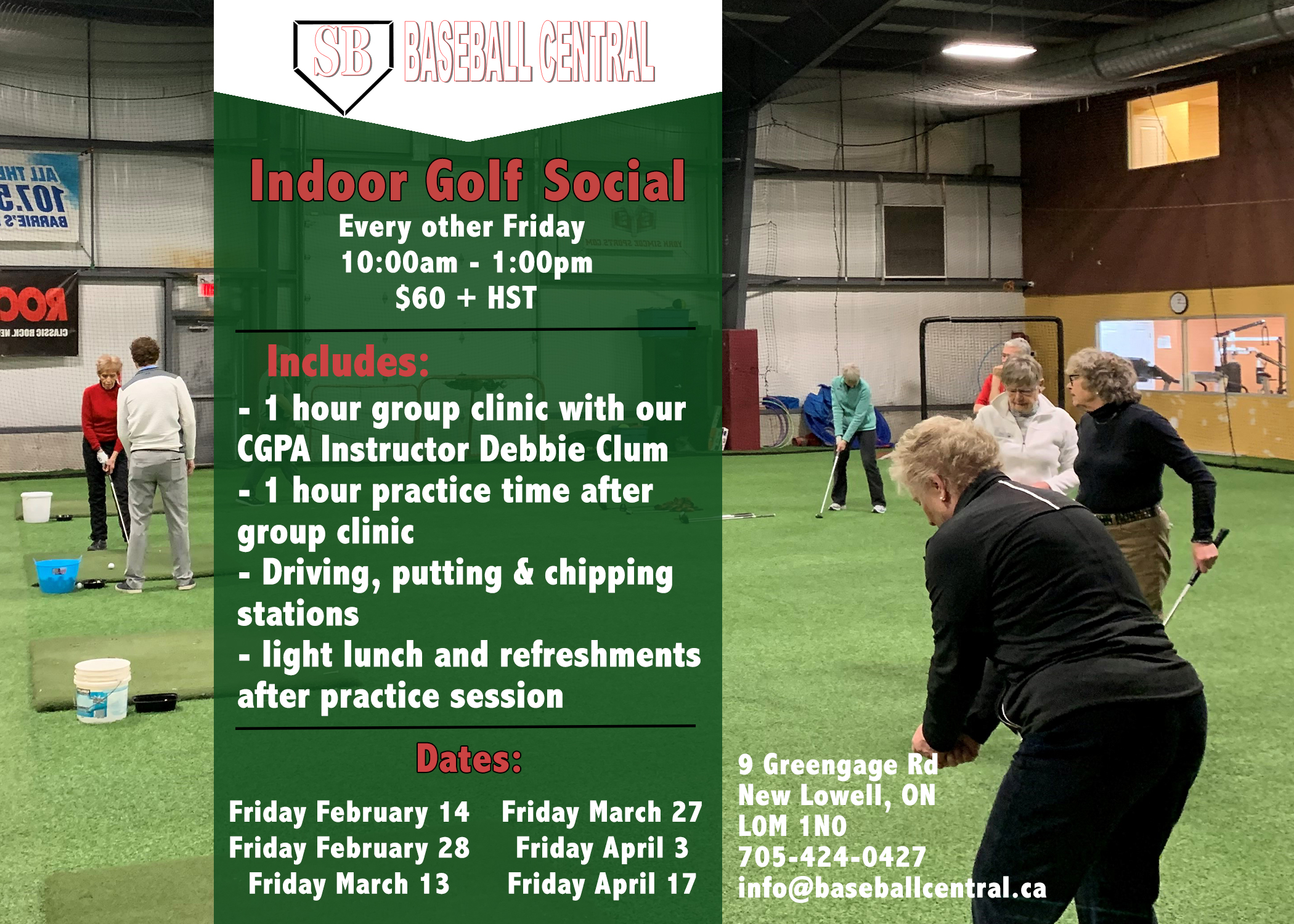 SB BASEBALL CENTRAL

Indoor Golf Social
Every other Friday
10:00am - 1:00pm
$60 + HST

Includes:
- 1 hour group clinic with our CGPA Instructor Debbie Clum
- 1 hour practice time after group clinic
- Driving, putting & chipping stations
- light lunch and refreshments after practice session

Dates:
Friday February 14
Friday February 28
Friday March 13
Friday March 27
Friday April 3
Friday April 17

9 Greengage Rd
New Lowell, ON
L0M 1N0
705-424-0427
info@baseballcentral.ca